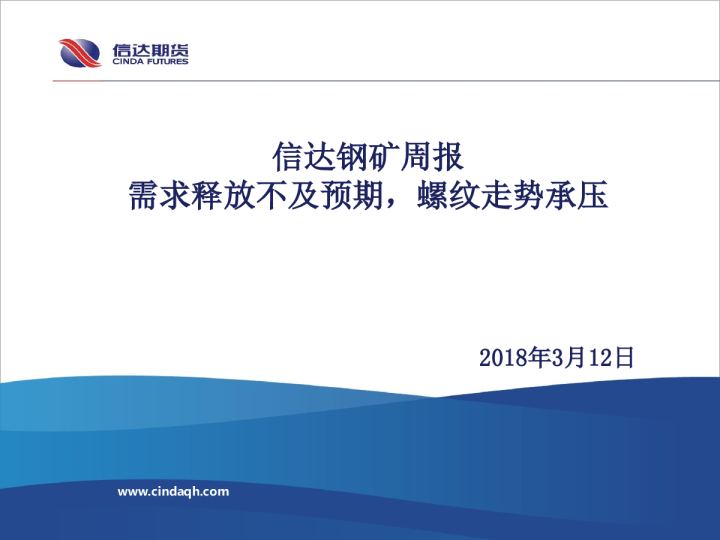 信达期货
CINDA FUTURES

信达钢矿周报
需求释放不及预期，螺纹走势承压

2018年3月12日

www.cindaqh.com